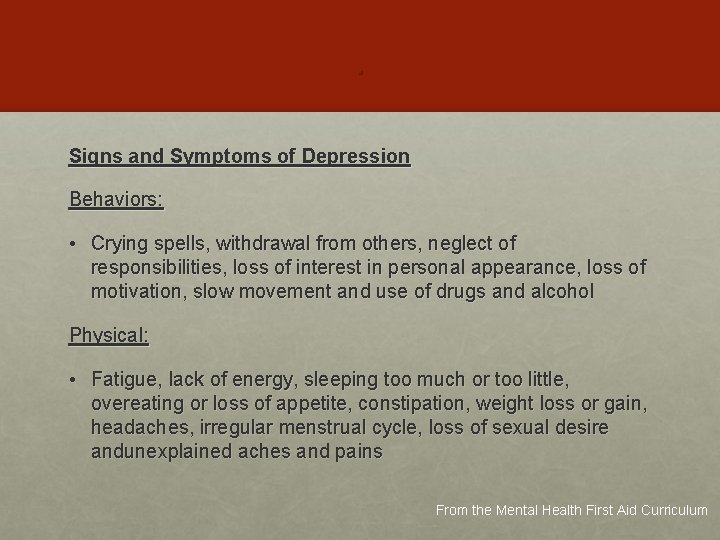 Signs and Symptoms of Depression

Behaviors:

• Crying spells, withdrawal from others, neglect of responsibilities, loss of interest in personal appearance, loss of motivation, slow movement and use of drugs and alcohol

Physical:

• Fatigue, lack of energy, sleeping too much or too little, overeating or loss of appetite, constipation, weight loss or gain, headaches, irregular menstrual cycle, loss of sexual desire andunexplained aches and pains

From the Mental Health First Aid Curriculum